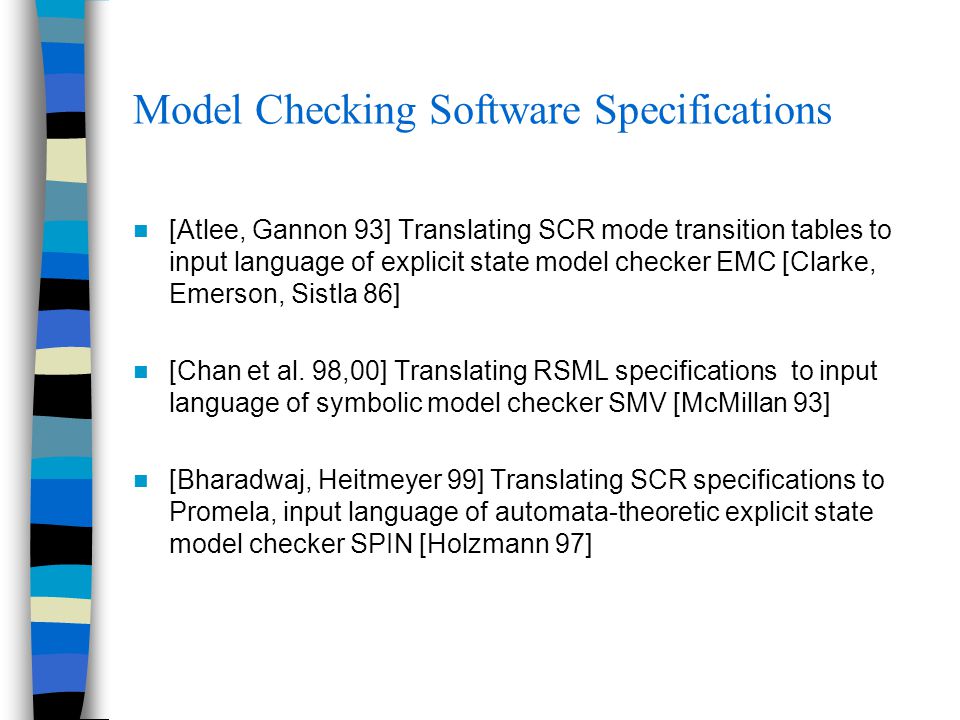 Model Checking Software Specifications

[Atlee, Gannon 93] Translating SCR mode transition tables to input language of explicit state model checker EMC [Clarke, Emerson, Sistla 86]

[Chan et al. 98,00] Translating RSML specifications to input language of symbolic model checker SMV [McMillan 93]

[Bharadwaj, Heitmeyer 99] Translating SCR specifications to Promela, input language of automata-theoretic explicit state model checker SPIN [Holzmann 97]